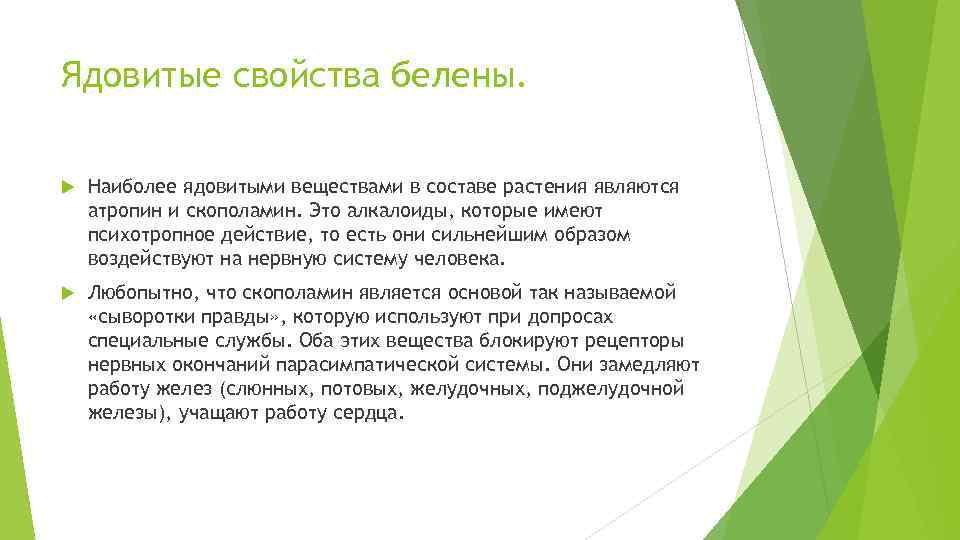 Ядовитые свойства белены.

Наиболее ядовитыми веществами в составе растения являются атропин и скополамин. Это алкалоиды, которые имеют психотропное действие, то есть они сильнейшим образом воздействуют на нервную систему человека.

Любопытно, что скополамин является основой так называемой «сыворотки правды», которую используют при допросах специальные службы. Оба этих вещества блокируют рецепторы нервных окончаний парасимпатической системы. Они замедляют работу желез (слюнных, потовых, желудочных, поджелудочной железы), учащают работу сердца.